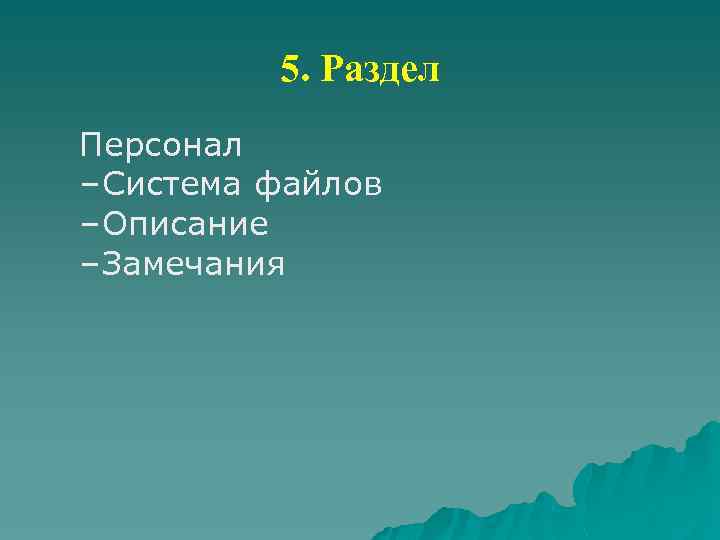 5. Раздел

Персонал
–Система файлов
–Описание
–Замечания